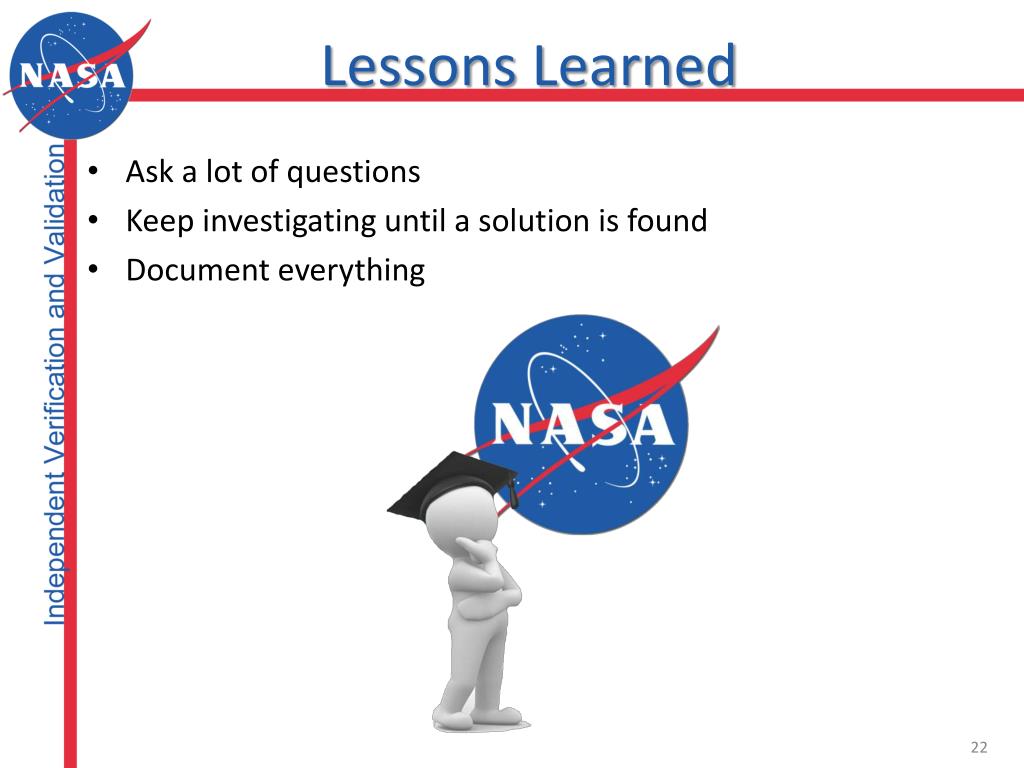 NASA

Lessons Learned

Independent Verification and Validation

• Ask a lot of questions
• Keep investigating until a solution is found
• Document everything

NASA

22